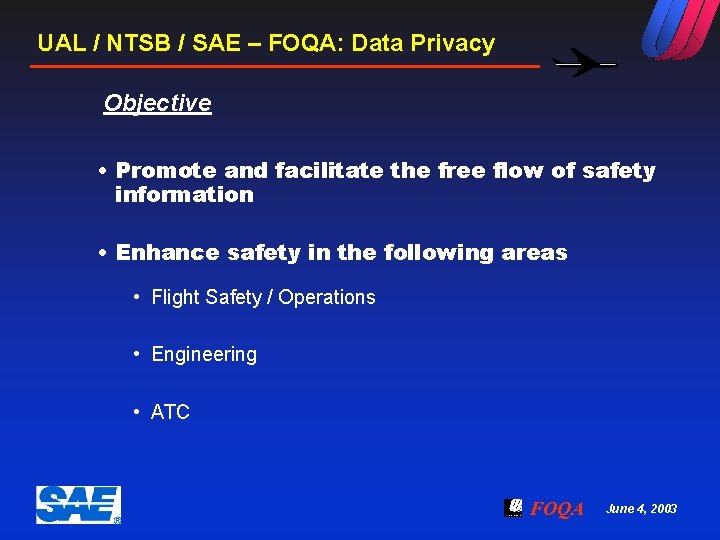 UAL / NTSB / SAE – FOQA: Data Privacy

Objective

• Promote and facilitate the free flow of safety information

• Enhance safety in the following areas

• Flight Safety / Operations

• Engineering

• ATC

SAE

FOQA

June 4, 2003